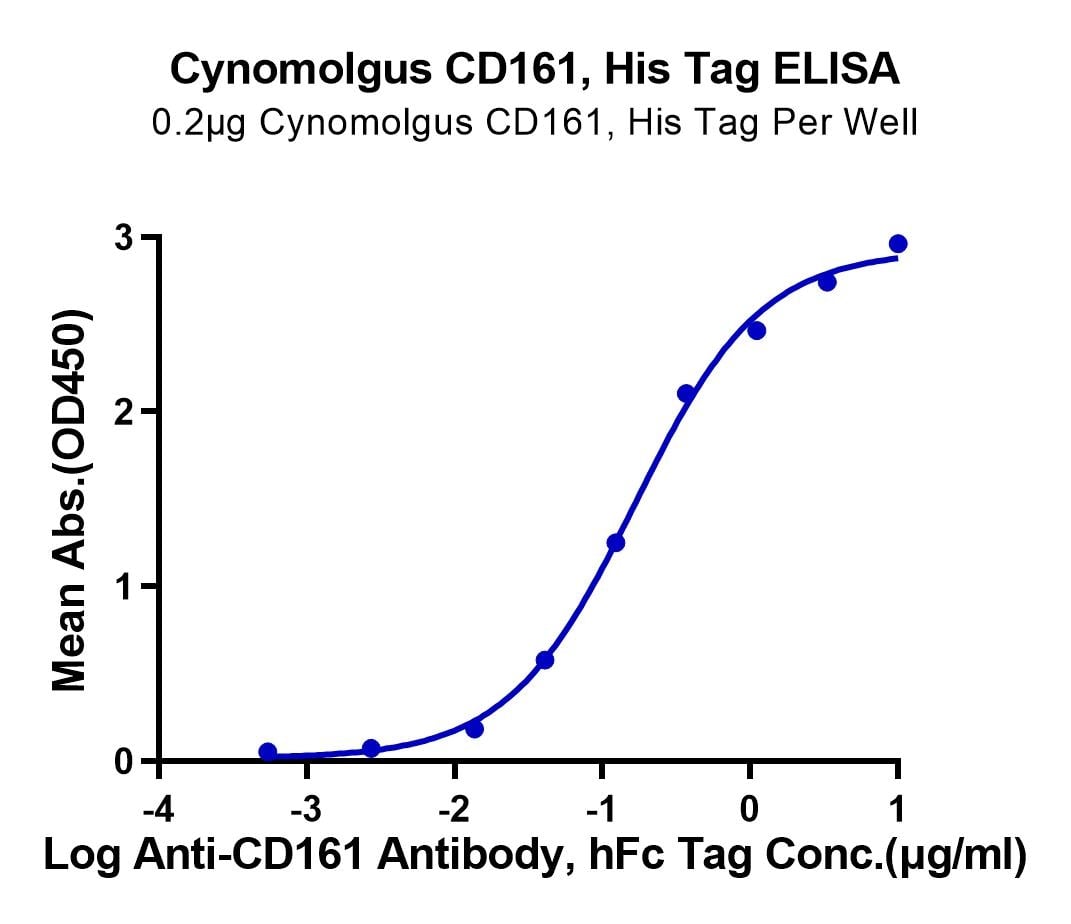 Cynomolgus CD161, His Tag ELISA
0.2μg Cynomolgus CD161, His Tag Per Well

Mean Abs.(OD450)

3
2
1
0

-4
-3
-2
-1
0
1

Log Anti-CD161 Antibody, hFc Tag Conc.(μg/ml)